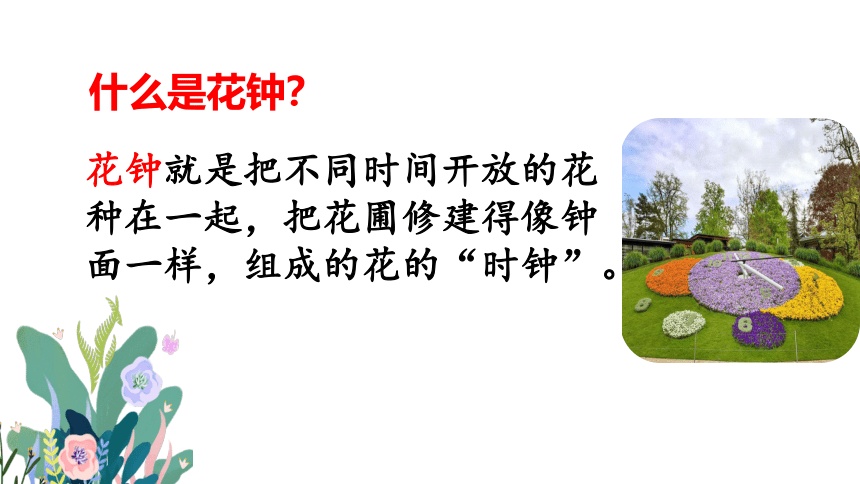 什么是花钟?

花钟就是把不同时间开放的花种在一起，把花圃修建得像钟面一样，组成的花的“时钟”。